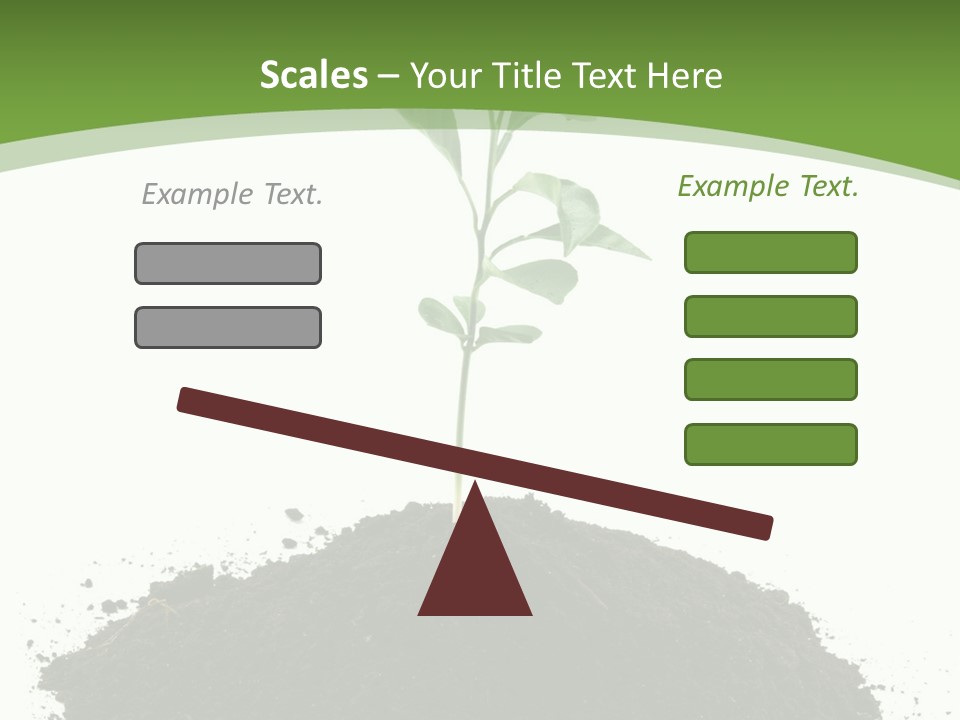 Scales – Your Title Text Here

Example Text.

Example Text.